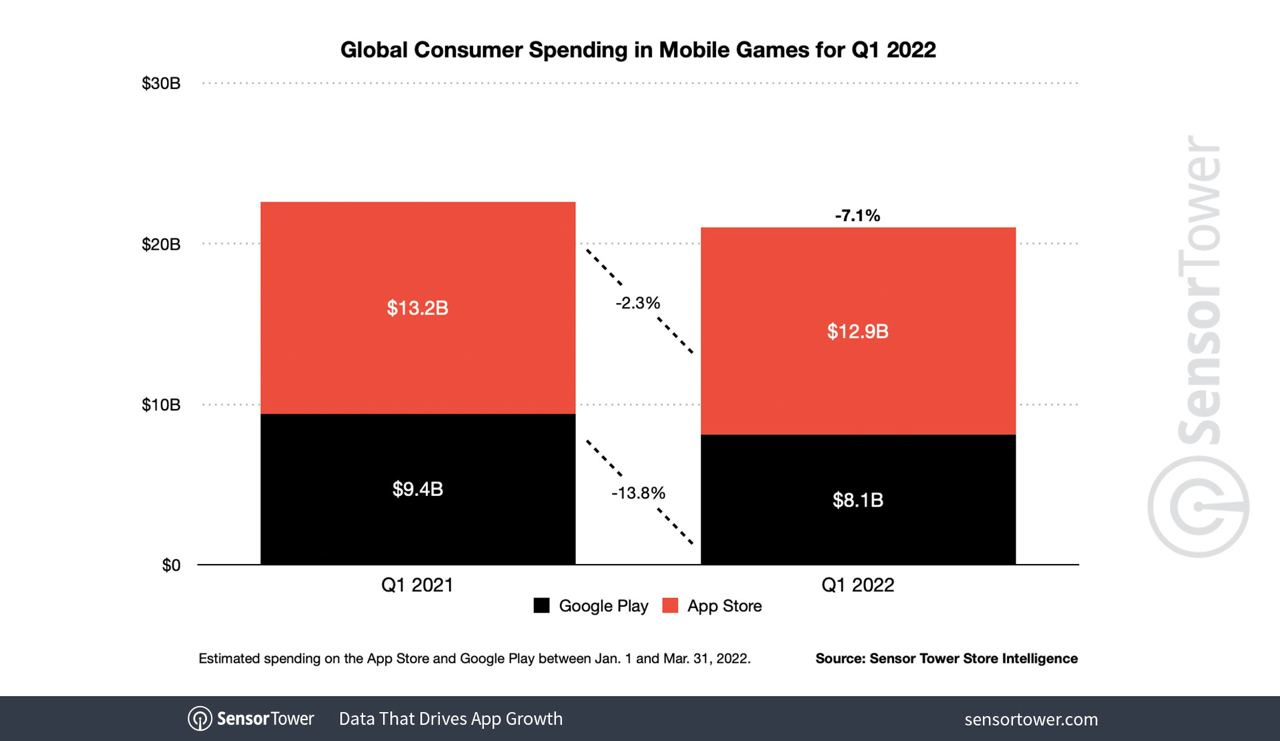 Global Consumer Spending in Mobile Games for Q1 2022

$30B

$20B

$10B

$0

$13.2B

$9.4B

-2.3%

-13.8%

-7.1%

$12.9B

$8.1B

Q1 2021

Q1 2022

Google Play App Store

SensorTower

Estimated spending on the App Store and Google Play between Jan. 1 and Mar. 31, 2022.

Source: Sensor Tower Store Intelligence

SensorTower Data That Drives App Growth

sensortower.com